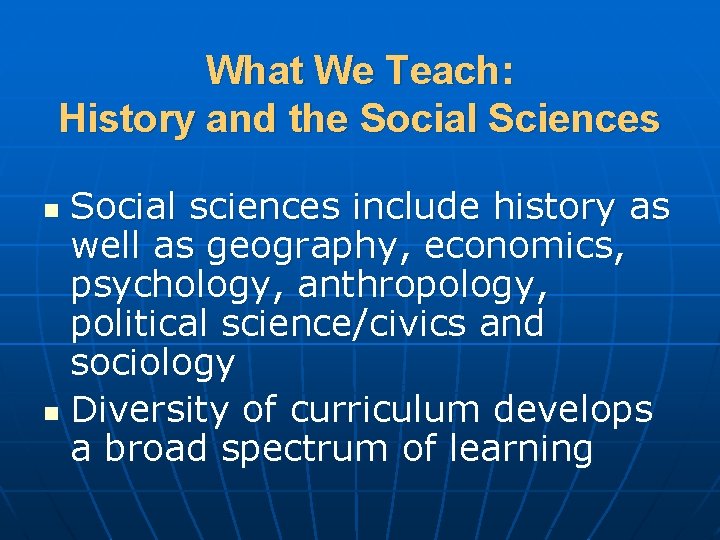 What We Teach:
History and the Social Sciences

- Social sciences include history as well as geography, economics, psychology, anthropology, political science/civics and sociology
- Diversity of curriculum develops a broad spectrum of learning